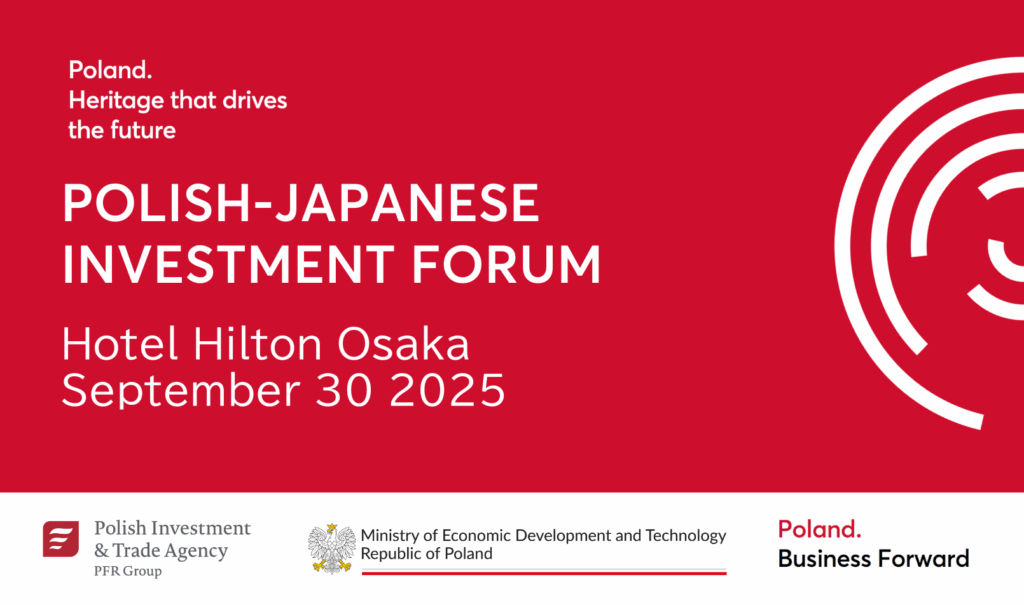 Poland.
Heritage that drives the future

POLISH-JAPANESE INVESTMENT FORUM

Hotel Hilton Osaka
September 30 2025

Polish Investment & Trade Agency
PFR Group

Ministry of Economic Development and Technology
Republic of Poland

Poland.
Business Forward